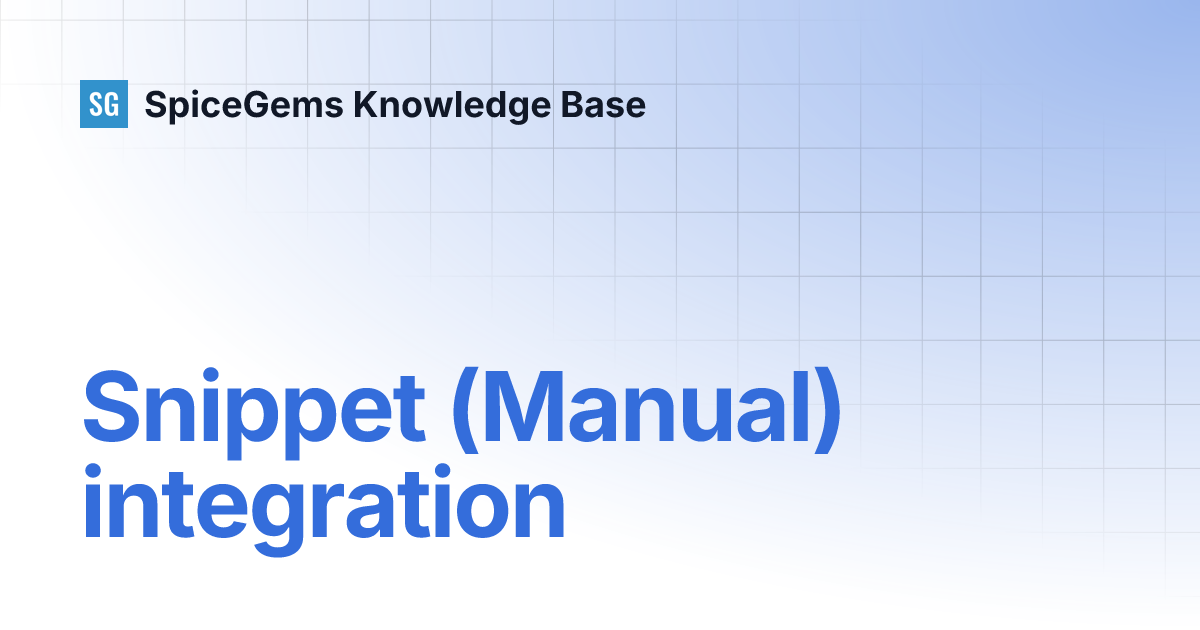 SG SpiceGems Knowledge Base

Snippet (Manual) integration